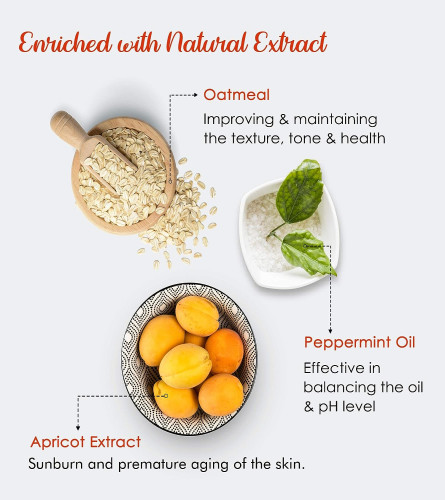 Enriched with Natural Extract

Oatmeal
Improving & maintaining the texture, tone & health

Peppermint Oil
Effective in balancing the oil & pH level

Apricot Extract
Sunburn and premature aging of the skin.